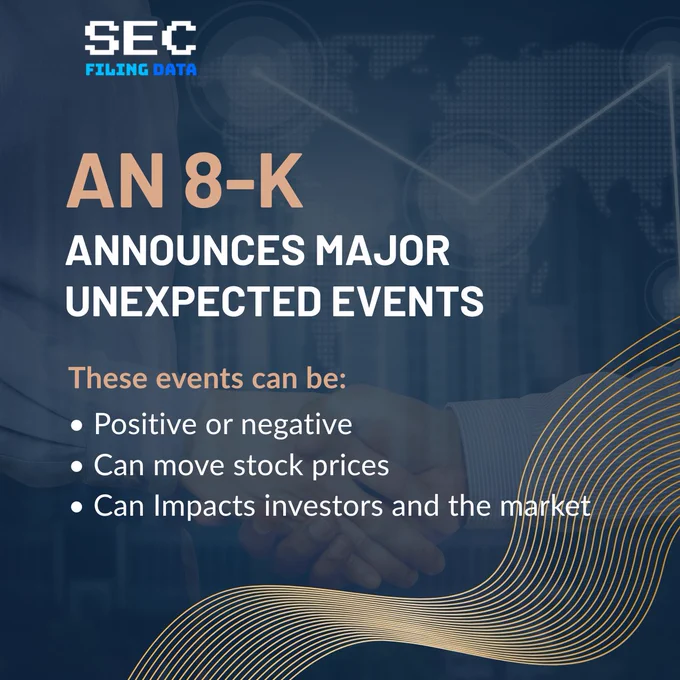 SEC
FILING DATA

AN 8-K
ANNOUNCES MAJOR UNEXPECTED EVENTS

These events can be:

• Positive or negative
• Can move stock prices
• Can Impacts investors and the market